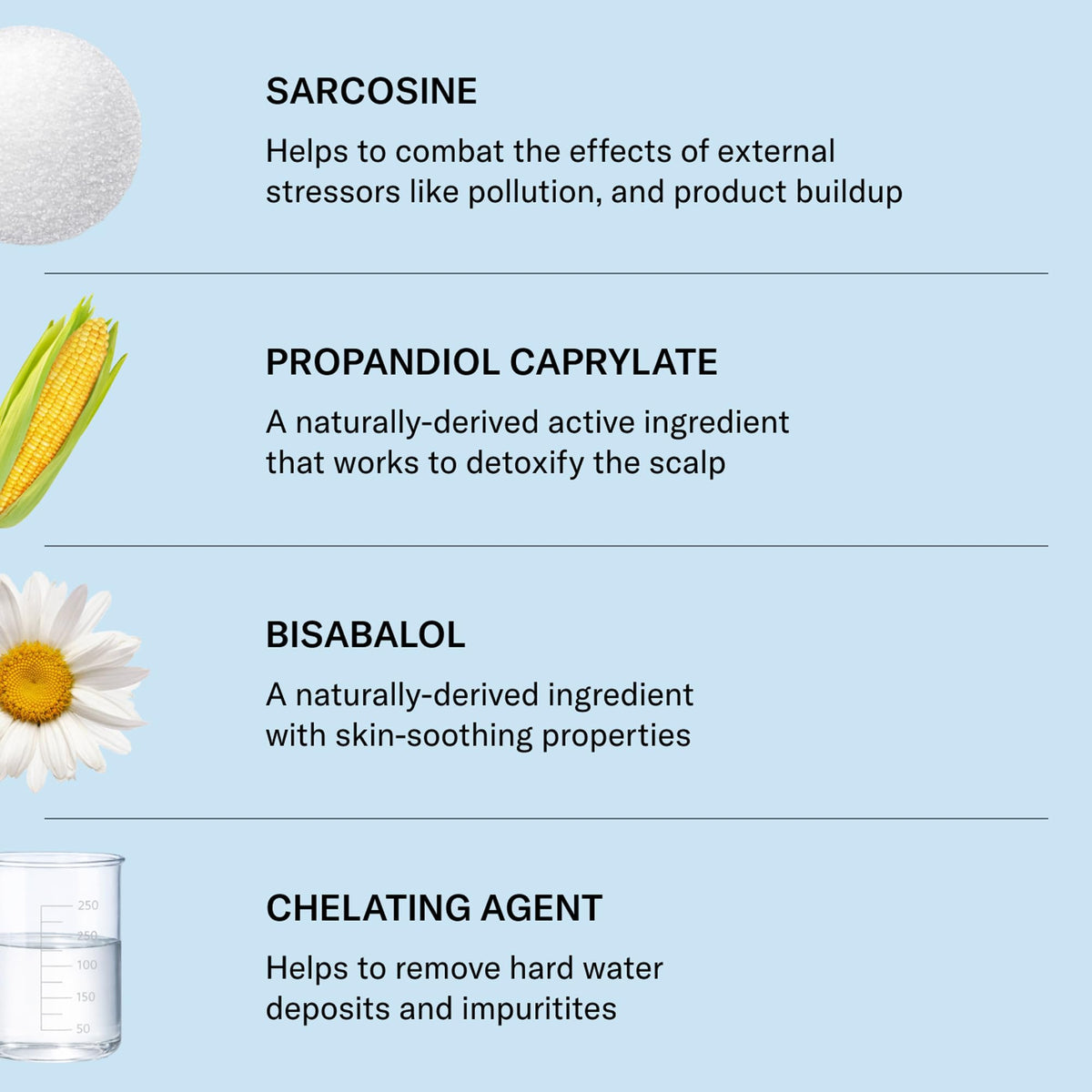 SARCOSINE

Helps to combat the effects of external stressors like pollution, and product buildup

PROPANDIOL CAPRYLATE

A naturally-derived active ingredient that works to detoxify the scalp

BISABALOL

A naturally-derived ingredient with skin-soothing properties

250
250
100
150
50

CHELATING AGENT

Helps to remove hard water deposits and impuritites